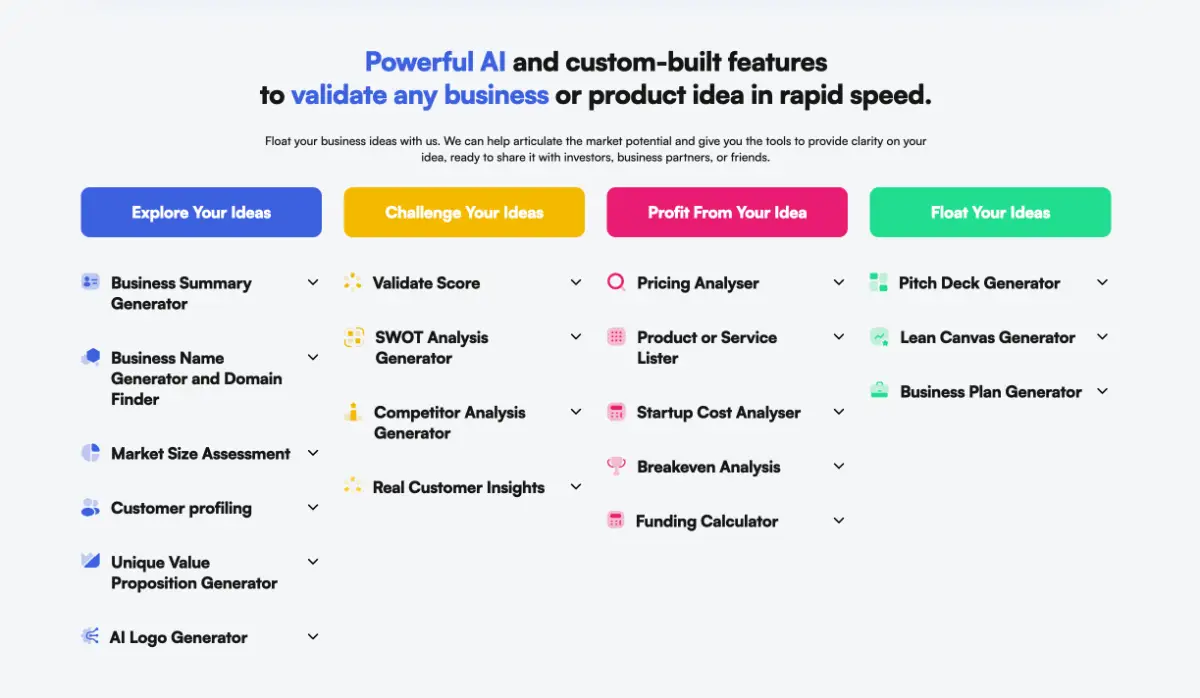 Powerful AI and custom-built features to validate any business or product idea in rapid speed.

Float your business ideas with us. We can help articulate the market potential and give you the tools to provide clarity on your idea, ready to share it with investors, business partners, or friends.

Explore Your Ideas

Business Summary Generator

Business Name Generator and Domain Finder

Market Size Assessment

Customer profiling

Unique Value Proposition Generator

AI Logo Generator

Challenge Your Ideas

Validate Score

SWOT Analysis Generator

Competitor Analysis Generator

Real Customer Insights

Profit From Your Idea

Pricing Analyser

Product or Service Lister

Startup Cost Analyser

Breakeven Analysis

Funding Calculator

Float Your Ideas

Pitch Deck Generator

Lean Canvas Generator

Business Plan Generator